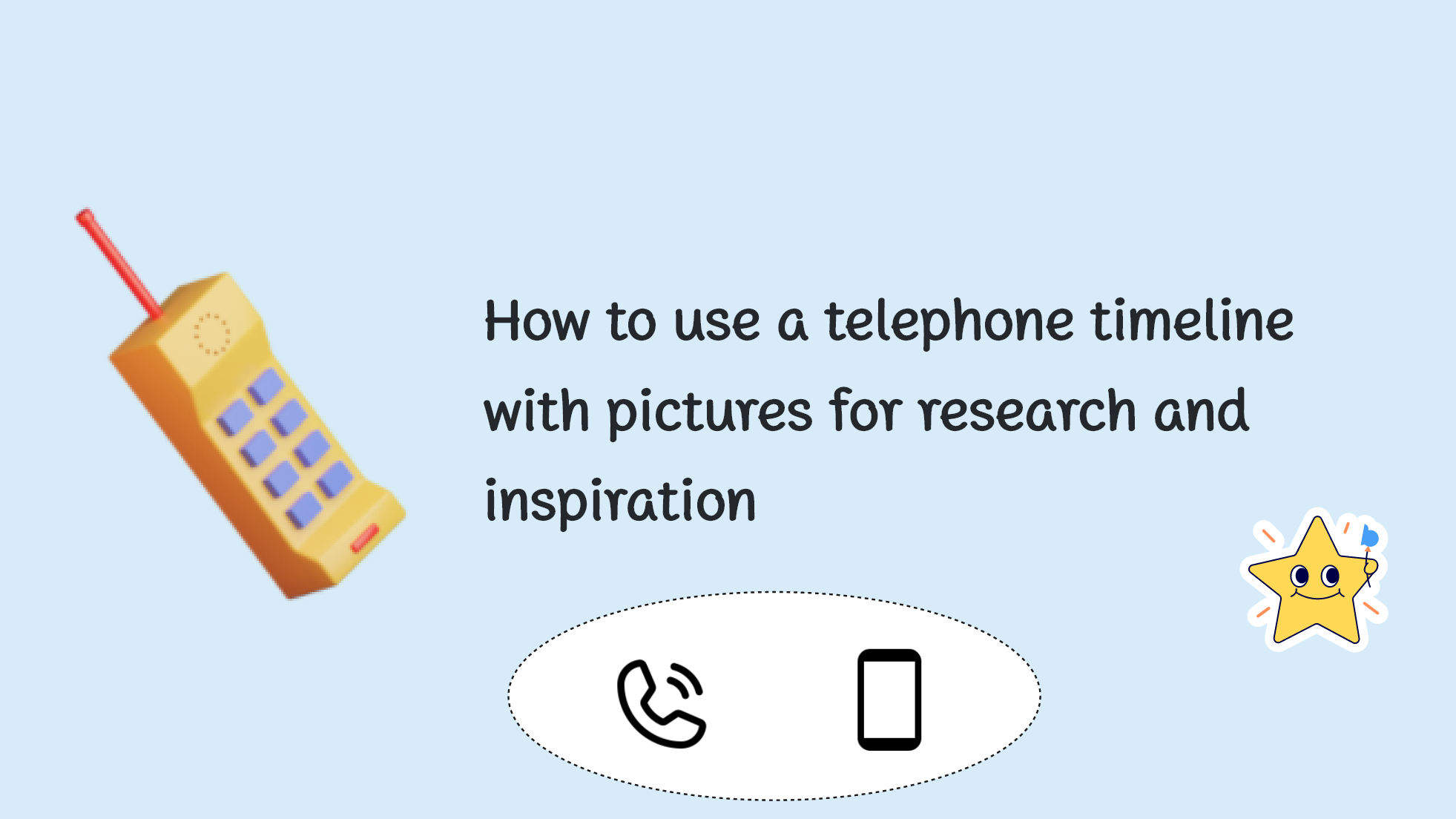 How to use a telephone timeline with pictures for research and inspiration